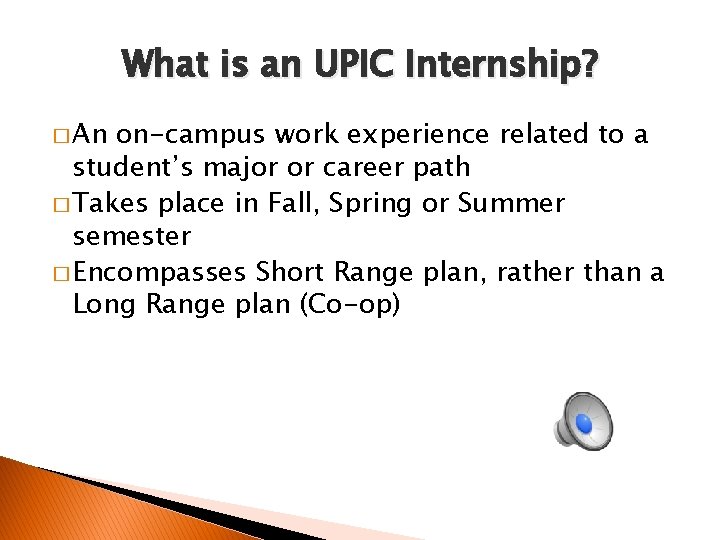 What is an UPIC Internship?

□ An on-campus work experience related to a student's major or career path
□ Takes place in Fall, Spring or Summer semester
□ Encompasses Short Range plan, rather than a Long Range plan (Co-op)